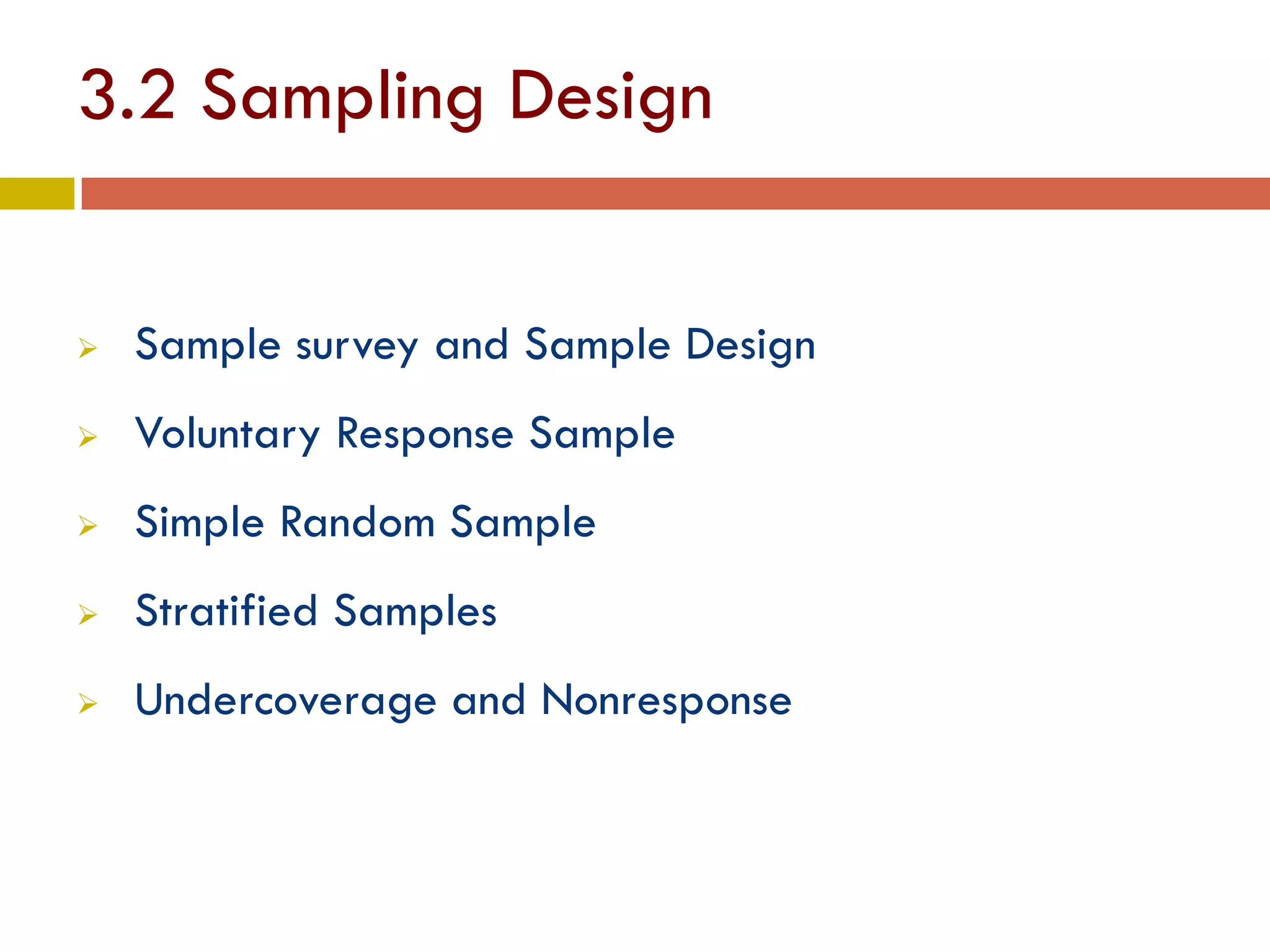 3.2 Sampling Design

➢ Sample survey and Sample Design
➢ Voluntary Response Sample
➢ Simple Random Sample
➢ Stratified Samples
➢ Undercoverage and Nonresponse